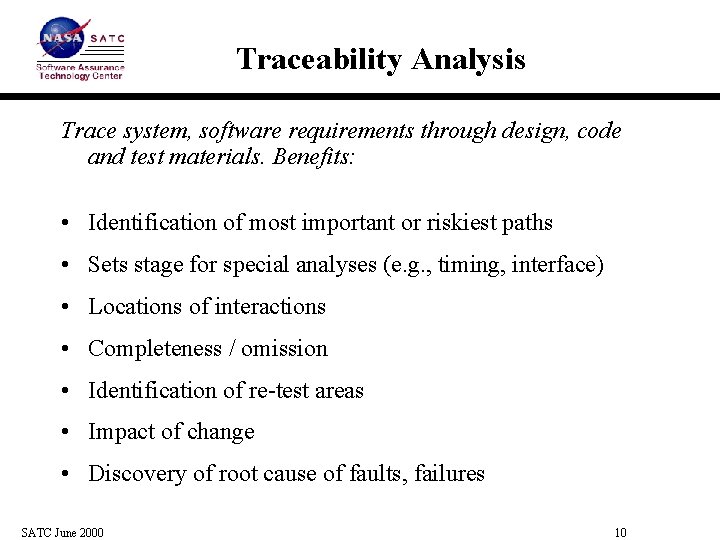 NASA SATC
Software Assurance Technology Center

Traceability Analysis

Trace system, software requirements through design, code and test materials. Benefits:

• Identification of most important or riskiest paths
• Sets stage for special analyses (e.g., timing, interface)
• Locations of interactions
• Completeness / omission
• Identification of re-test areas
• Impact of change
• Discovery of root cause of faults, failures

SATC June 2000

10